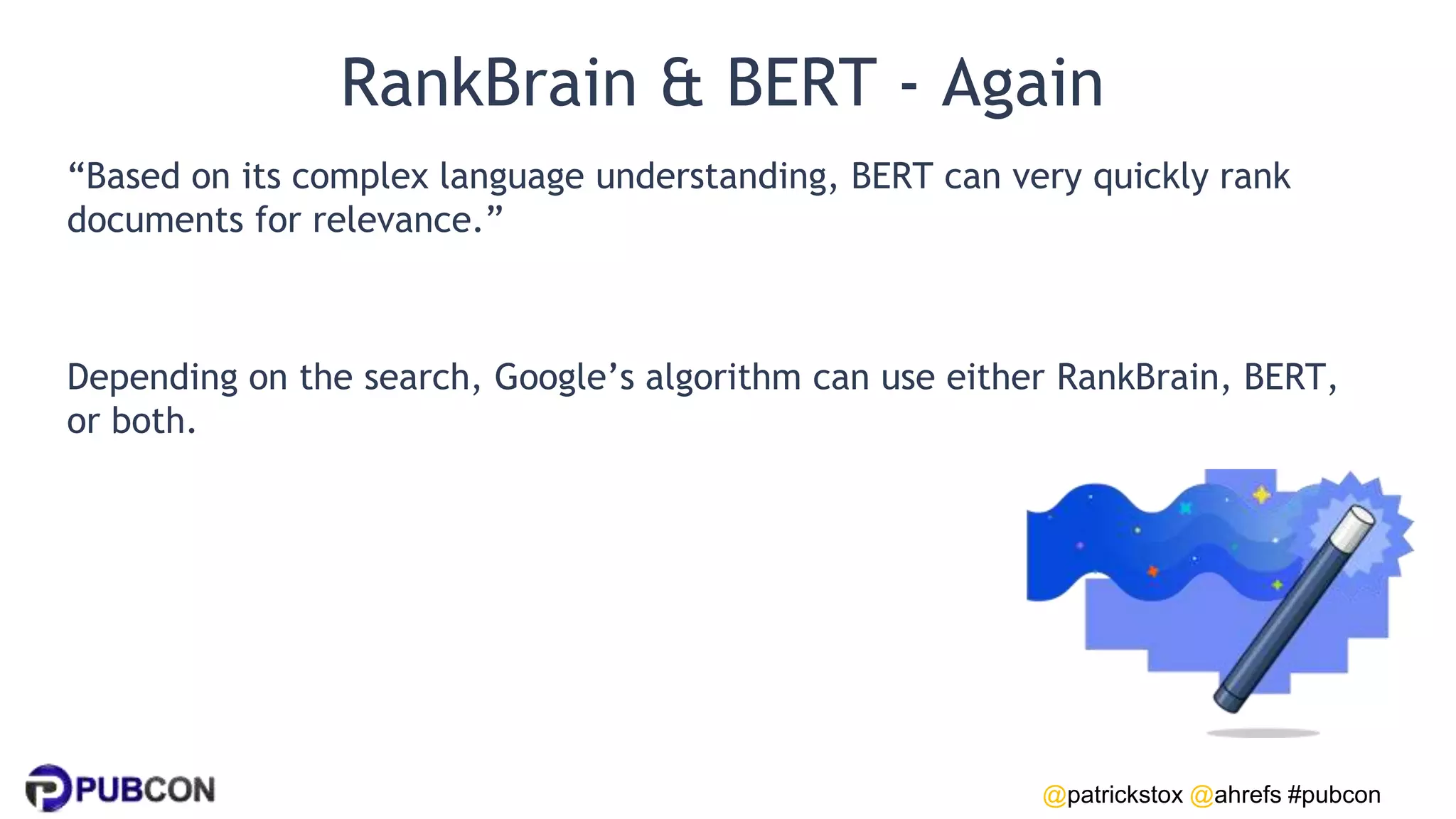 RankBrain & BERT - Again

“Based on its complex language understanding, BERT can very quickly rank documents for relevance.”

Depending on the search, Google’s algorithm can use either RankBrain, BERT, or both.

PUBCON

@patrickstox @ahrefs #pubcon